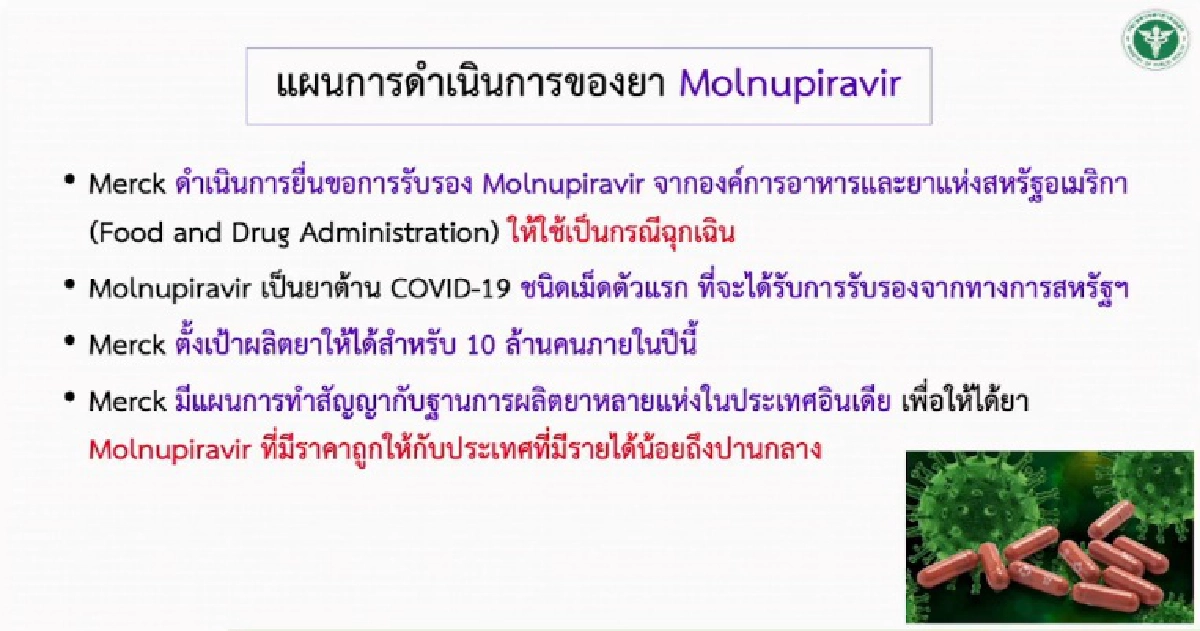 แผนการดำเนินการของยา Molnupiravir

• Merck ดำเนินการยื่นขอการรับรอง Molnupiravir จากองค์การอาหารและยาแห่งสหรัฐอเมริกา (Food and Drug Administration) ให้ใช้เป็นกรณีฉุกเฉิน

• Molnupiravir เป็นยาต้าน COVID-19 ชนิดเม็ดตัวแรก ที่จะได้รับการรับรองจากทางการสหรัฐฯ

• Merck ตั้งเป้าผลิตยาให้ได้สำหรับ 10 ล้านคนภายในปีนี้

• Merck มีแผนการทำสัญญากับฐานการผลิตยาหลายแห่งในประเทศอินเดีย เพื่อให้ได้ยา Molnupiravir ที่มีราคาถูกให้กับประเทศที่มีรายได้น้อยถึงปานกลาง